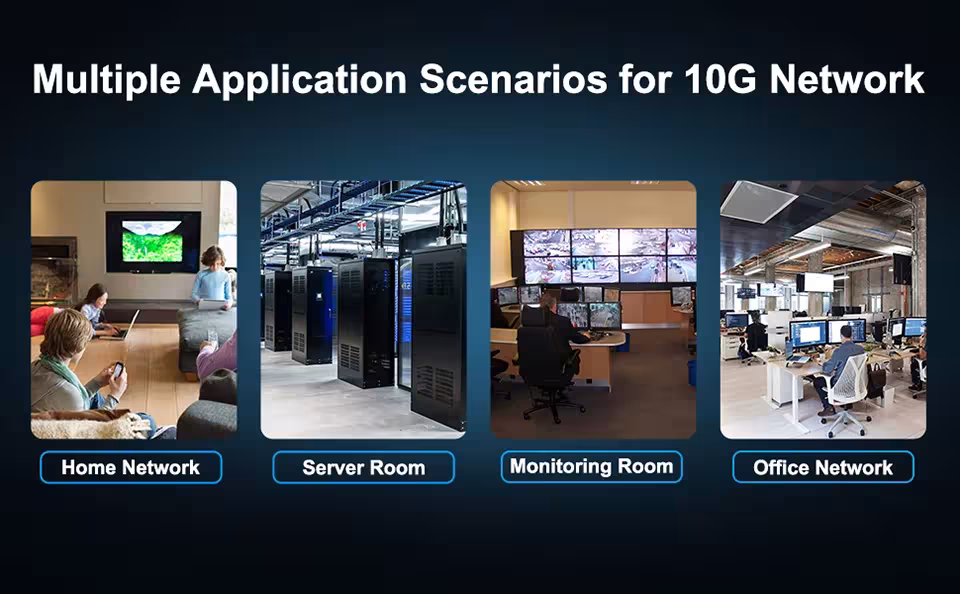 Multiple Application Scenarios for 10G Network

Home Network

Server Room

Monitoring Room

Office Network